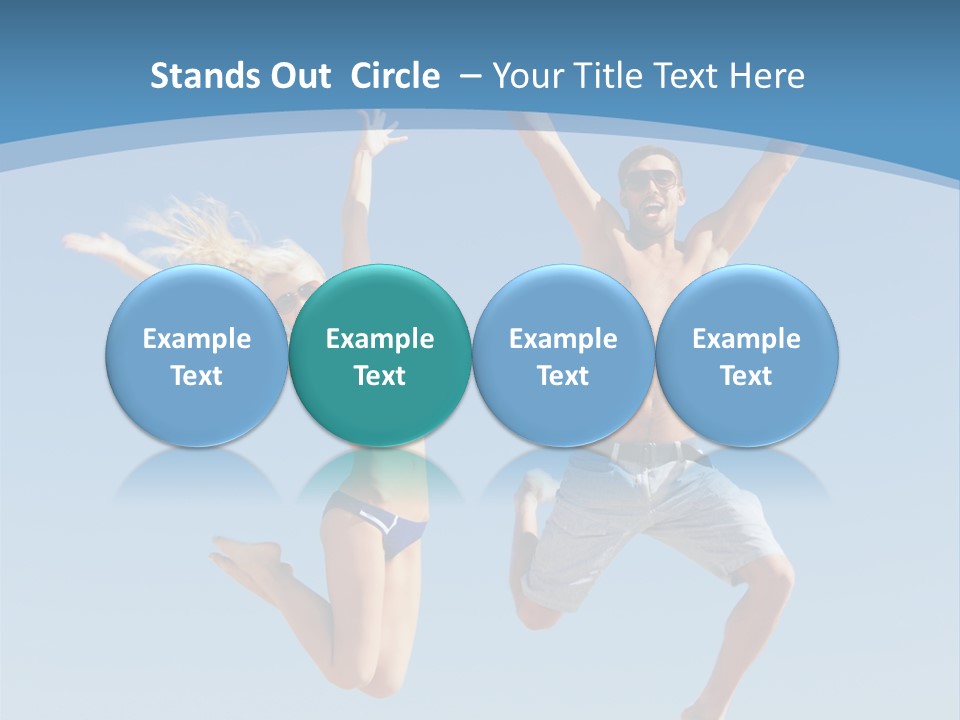 Stands Out Circle – Your Title Text Here

Example Text

Example Text

Example Text

Example Text